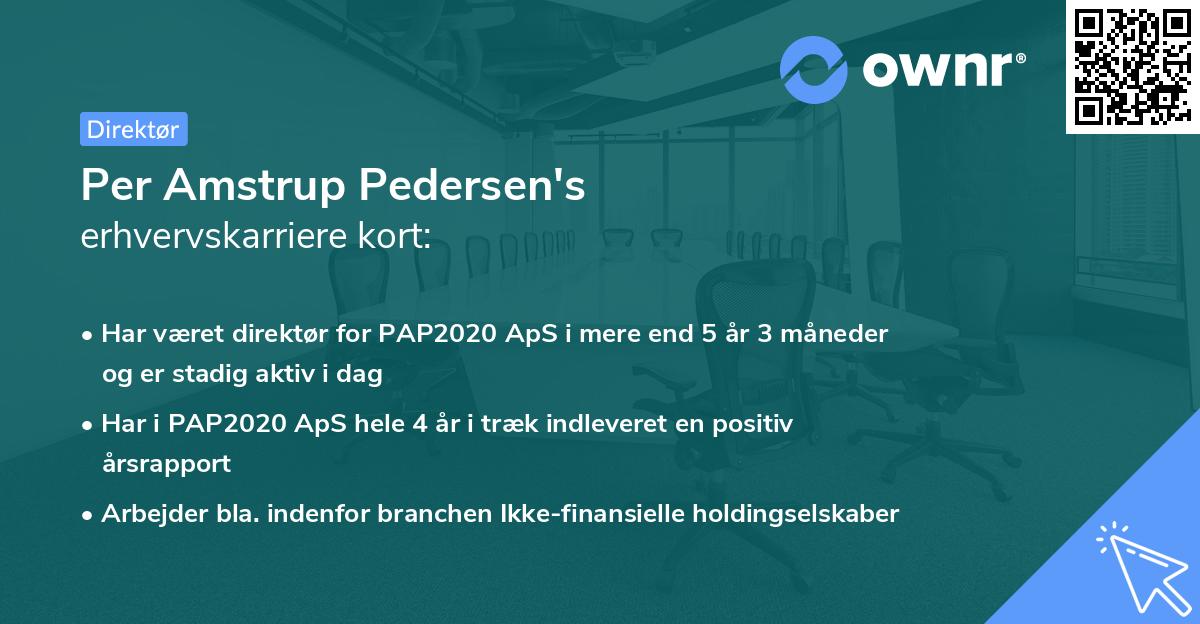 ownr®

Direktør

Per Amstrup Pedersen's
erhvervskarriere kort:

• Har været direktør for PAP2020 ApS i mere end 5 år 3 måneder og er stadig aktiv i dag

• Har i PAP2020 ApS hele 4 år i træk indleveret en positiv årsrapport

• Arbejder bla. indenfor branchen Ikke-finansielle holdingselskaber